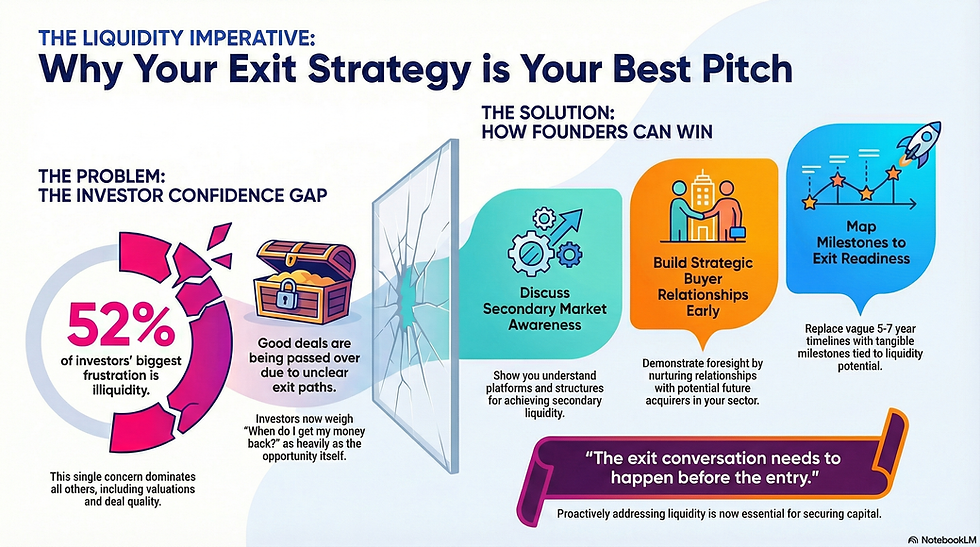 THE LIQUIDITY IMPERATIVE:
Why Your Exit Strategy is Your Best Pitch

THE PROBLEM:
THE INVESTOR CONFIDENCE GAP

52%
of investors' biggest frustration is illiquidity.

This single concern dominates all others, including valuations and deal quality.

Good deals are being passed over due to unclear exit paths.

Investors now weigh "When do I get my money back?" as heavily as the opportunity itself.

THE SOLUTION:
HOW FOUNDERS CAN WIN

Discuss Secondary Market Awareness

Show you understand platforms and structures for achieving secondary liquidity.

Build Strategic Buyer Relationships Early

Demonstrate foresight by nurturing relationships with potential future acquirers in your sector.

Map Milestones to Exit Readiness

Replace vague 5-7 year timelines with tangible milestones tied to liquidity potential.

"The exit conversation needs to happen before the entry."

Proactively addressing liquidity is now essential for securing capital.

NotebookLM